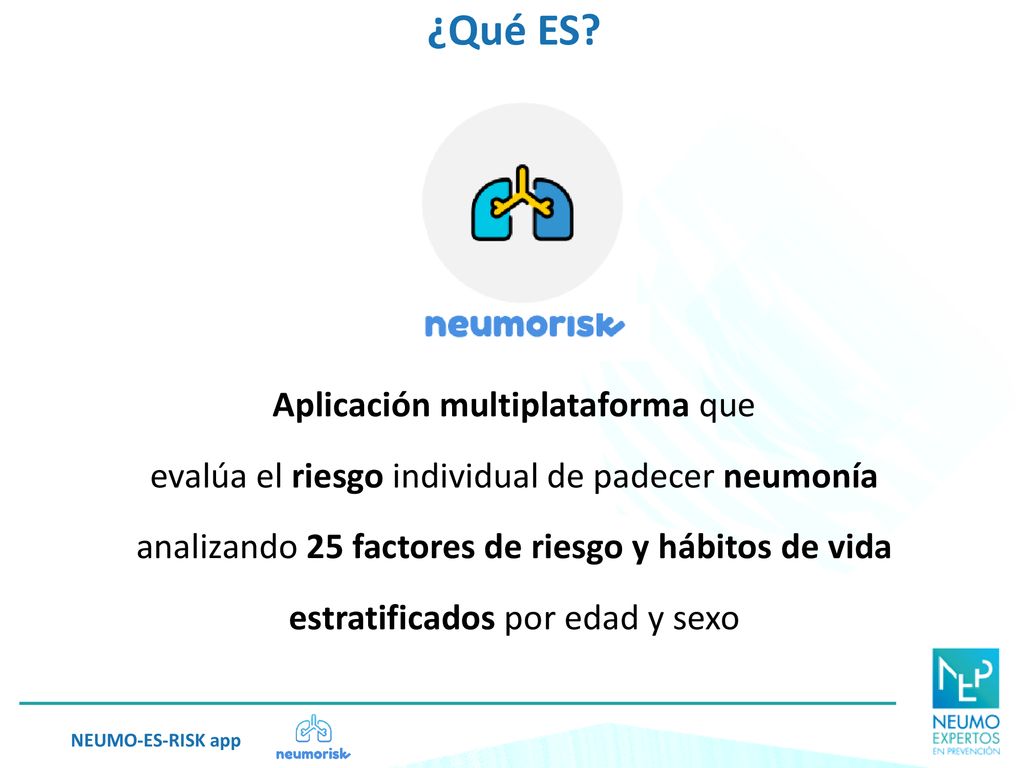 ¿Qué ES?

neumorisk

Aplicación multiplataforma que evalúa el riesgo individual de padecer neumonía analizando 25 factores de riesgo y hábitos de vida estratificados por edad y sexo

NEUMO-ES-RISK app

neumorisk

NEP

NEUMO EXPERTOS EN PREVENCIÓN